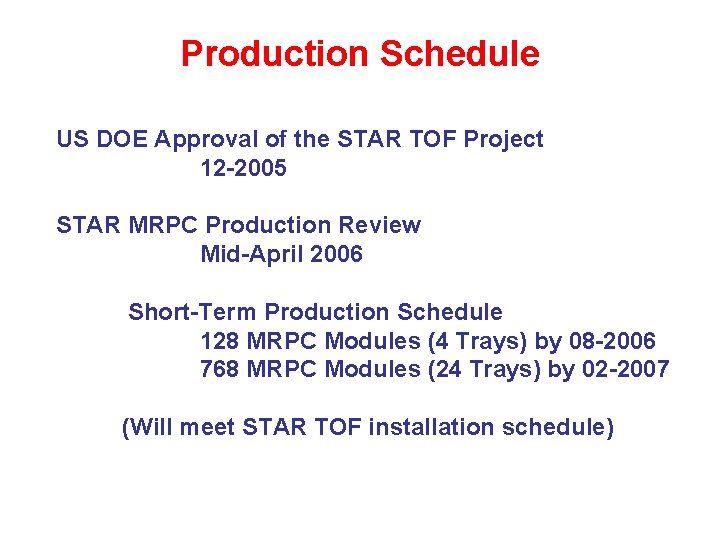 Production Schedule

US DOE Approval of the STAR TOF Project
12-2005

STAR MRPC Production Review
Mid-April 2006

Short-Term Production Schedule
128 MRPC Modules (4 Trays) by 08-2006
768 MRPC Modules (24 Trays) by 02-2007

(Will meet STAR TOF installation schedule)